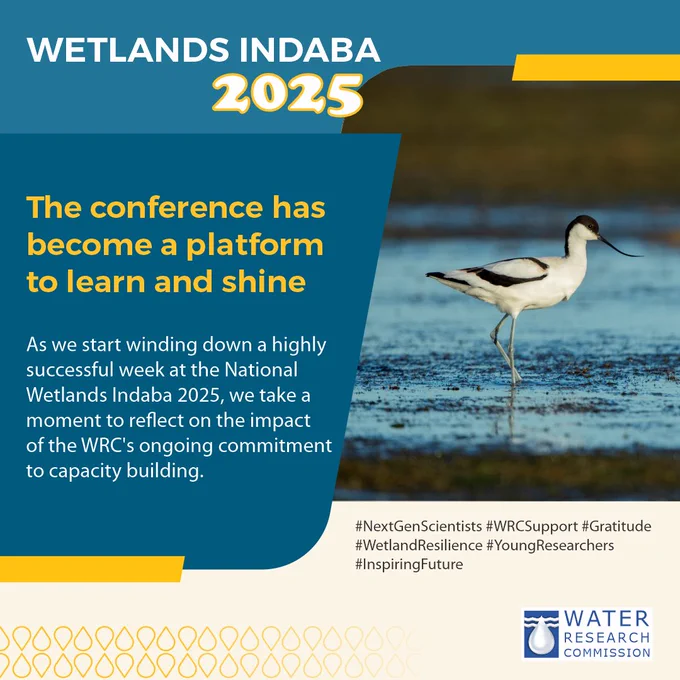 WETLANDS INDABA 2025

The conference has become a platform to learn and shine

As we start winding down a highly successful week at the National Wetlands Indaba 2025, we take a moment to reflect on the impact of the WRC's ongoing commitment to capacity building.

#NextGenScientists #WRCSupport #Gratitude #WetlandResilience #YoungResearchers #InspiringFuture

WATER RESEARCH COMMISSION